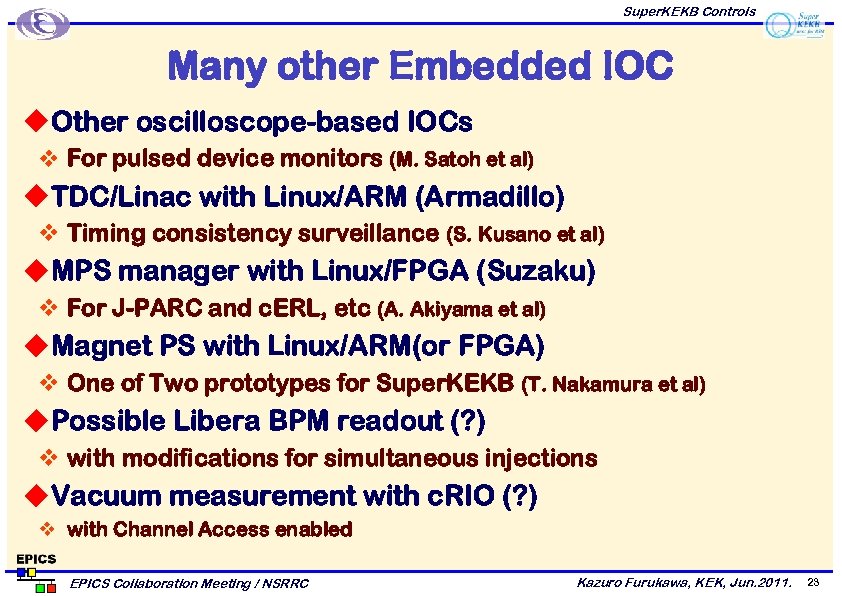 SuperKEKB Controls

Super KEKB

Many other Embedded IOC

◆Other oscilloscope-based IOCs

❖ For pulsed device monitors (M. Satoh et al)

◆TDC/Linac with Linux/ARM (Armadillo)

❖ Timing consistency surveillance (S. Kusano et al)

◆MPS manager with Linux/FPGA (Suzaku)

❖ For J-PARC and cERL, etc (A. Akiyama et al)

◆Magnet PS with Linux/ARM(or FPGA)

❖ One of Two prototypes for SuperKEKB (T. Nakamura et al)

◆Possible Libera BPM readout (?)

❖ with modifications for simultaneous injections

◆Vacuum measurement with cRIO (?)

❖ with Channel Access enabled

EPICS

EPICS Collaboration Meeting / NSRRC

Kazuro Furukawa, KEK, Jun.2011.

23